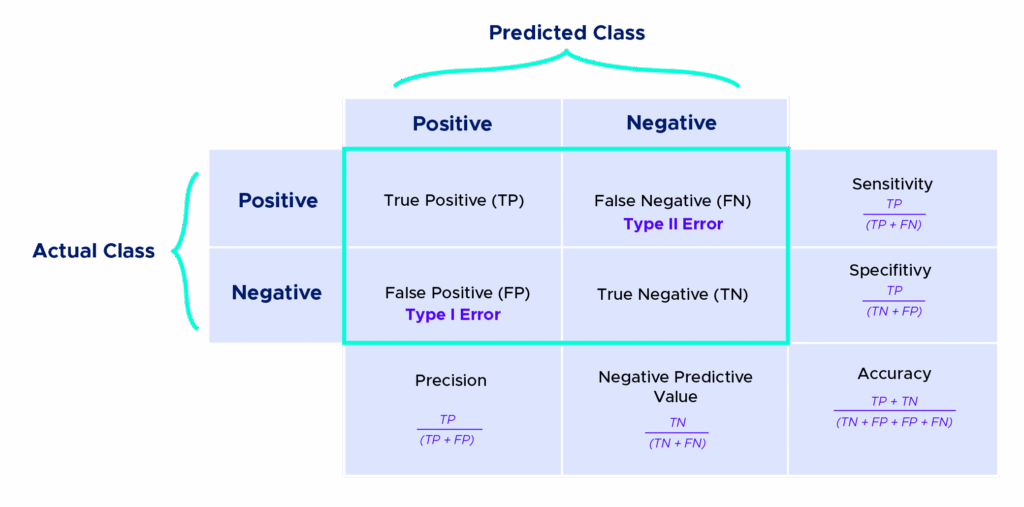 Predicted Class

Actual Class

| | Positive | Negative | |
|---|---|---|---|
| Positive | True Positive (TP) | False Negative (FN) Type II Error | Sensitivity $\frac{TP}{(TP + FN)}$ |
| Negative | False Positive (FP) Type I Error | True Negative (TN) | Specifitivy $\frac{TP}{(TN + FP)}$ |
| | Precision $\frac{TP}{(TP + FP)}$ | Negative Predictive Value $\frac{TN}{(TN + FN)}$ | Accuracy $\frac{TP + TN}{(TN + FP + FP + FN)}$ |